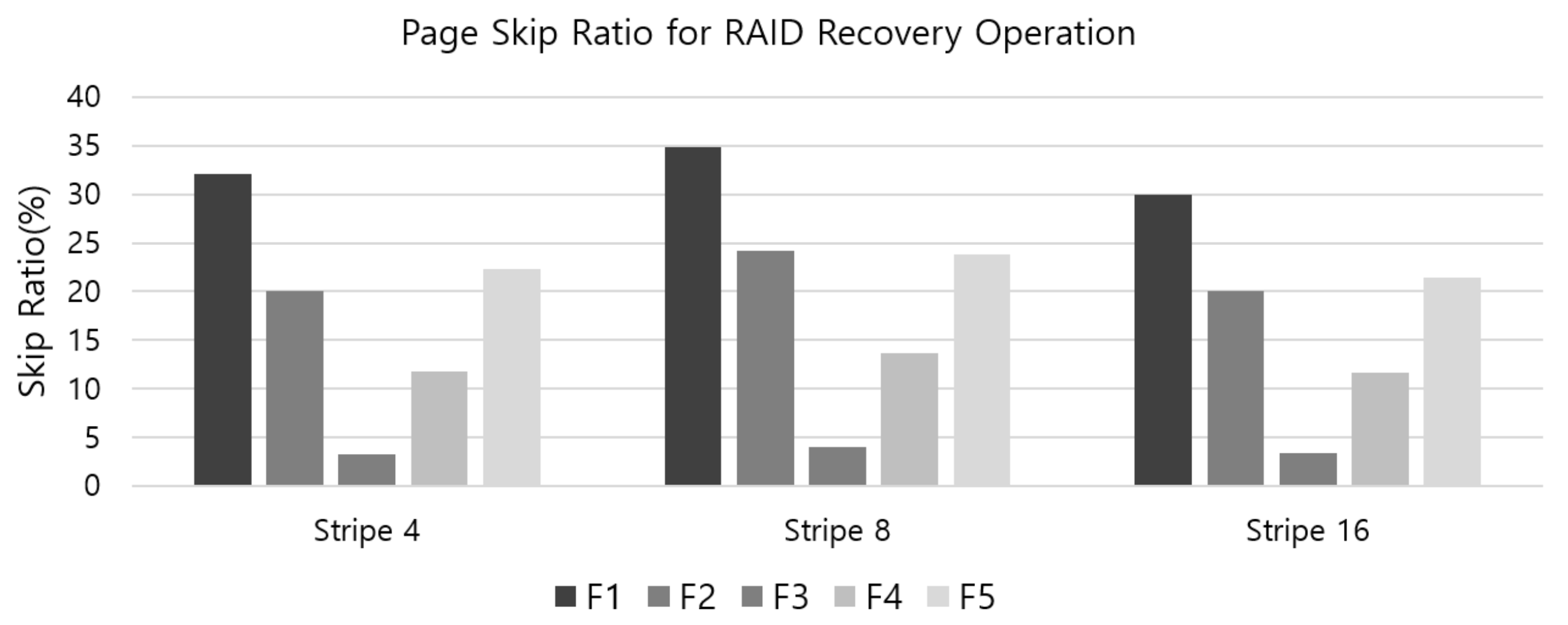 Page Skip Ratio for RAID Recovery Operation

Skip Ratio(%)

40
35
30
25
20
15
10
5
0

Stripe 4
Stripe 8
Stripe 16

F1 F2 F3 F4 F5